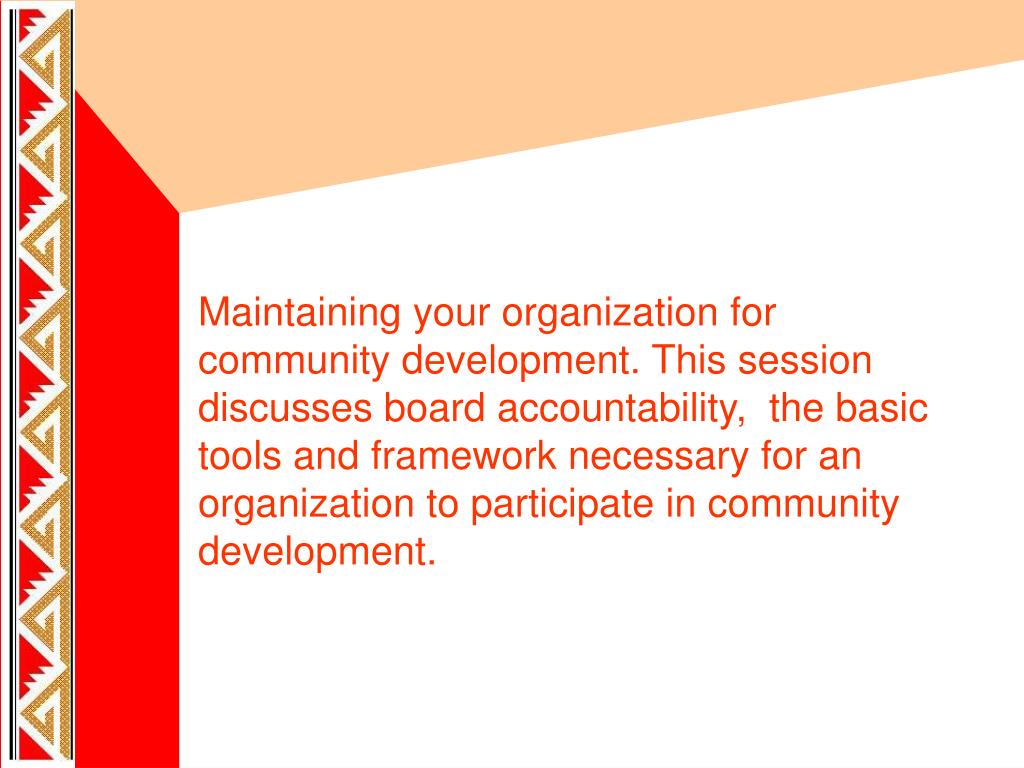 Maintaining your organization for community development. This session discusses board accountability,  the basic tools and framework necessary for an organization to participate in community development.